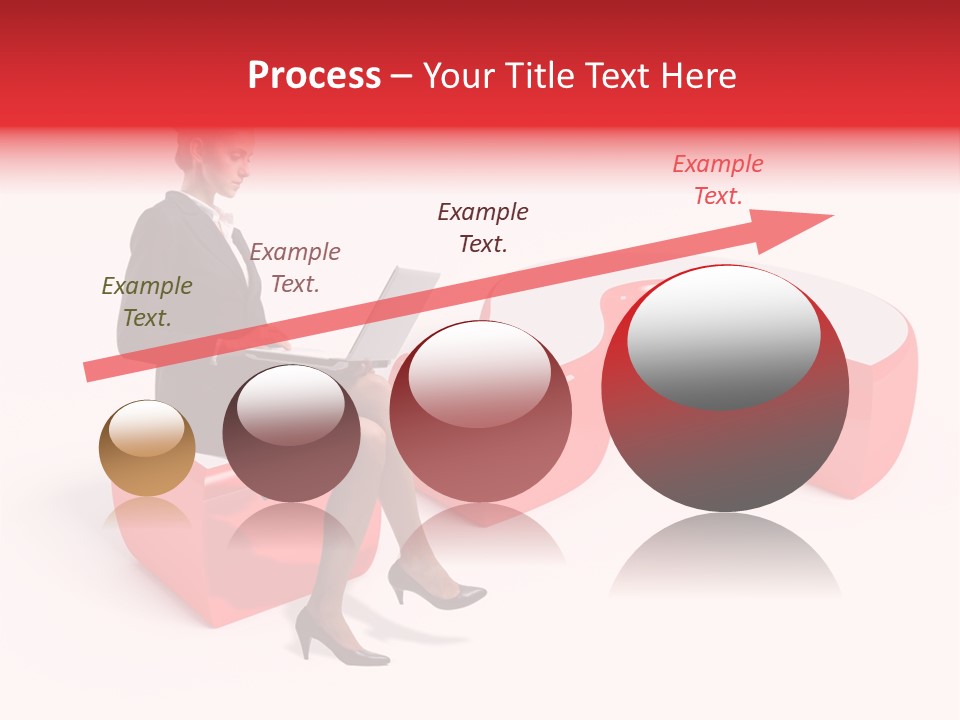 Process – Your Title Text Here

Example Text.

Example Text.

Example Text.

Example Text.